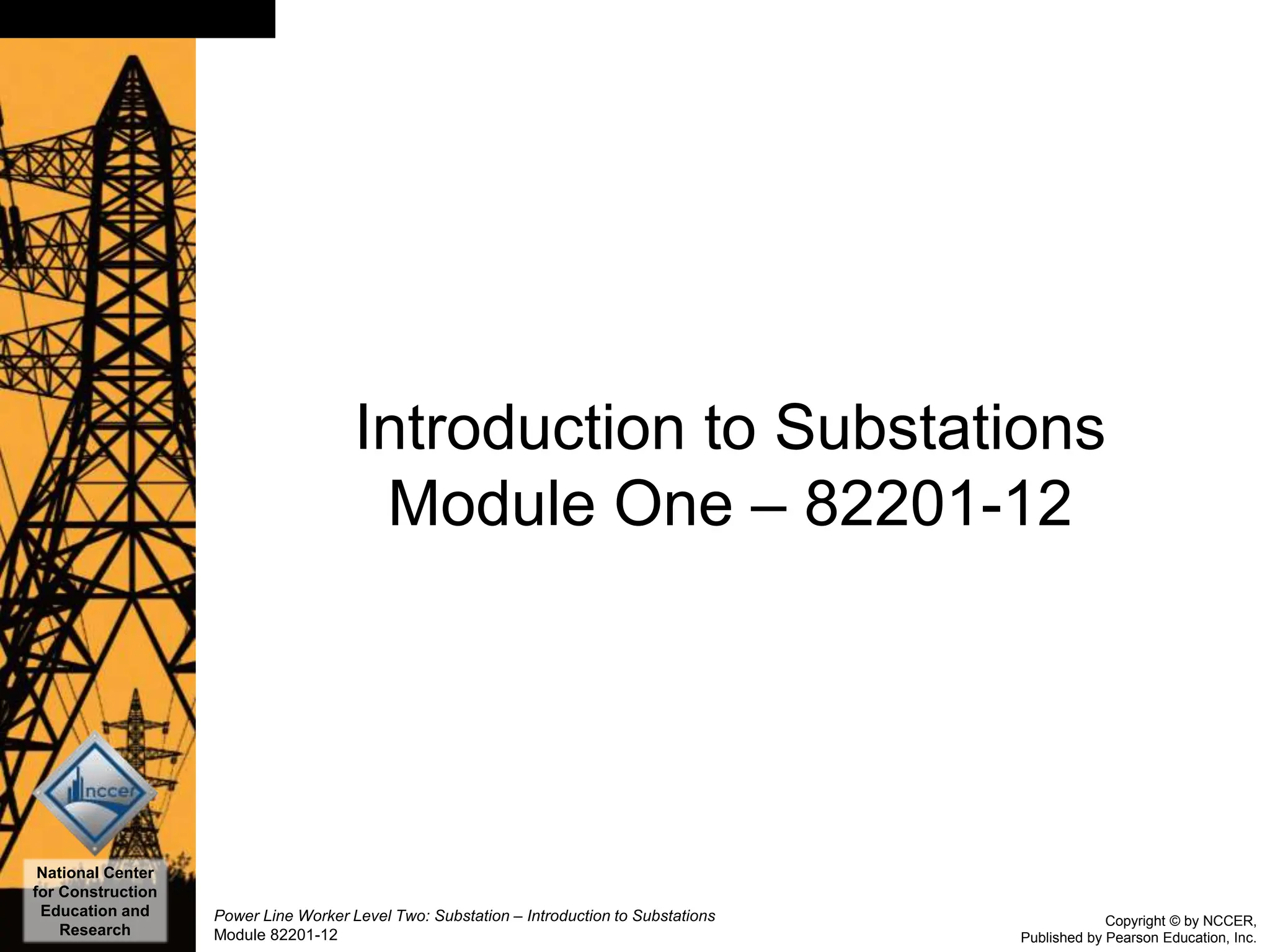 Introduction to Substations
Module One – 82201-12

nccer

National Center for Construction Education and Research

Power Line Worker Level Two: Substation – Introduction to Substations
Module 82201-12

Copyright © by NCCER, Published by Pearson Education, Inc.